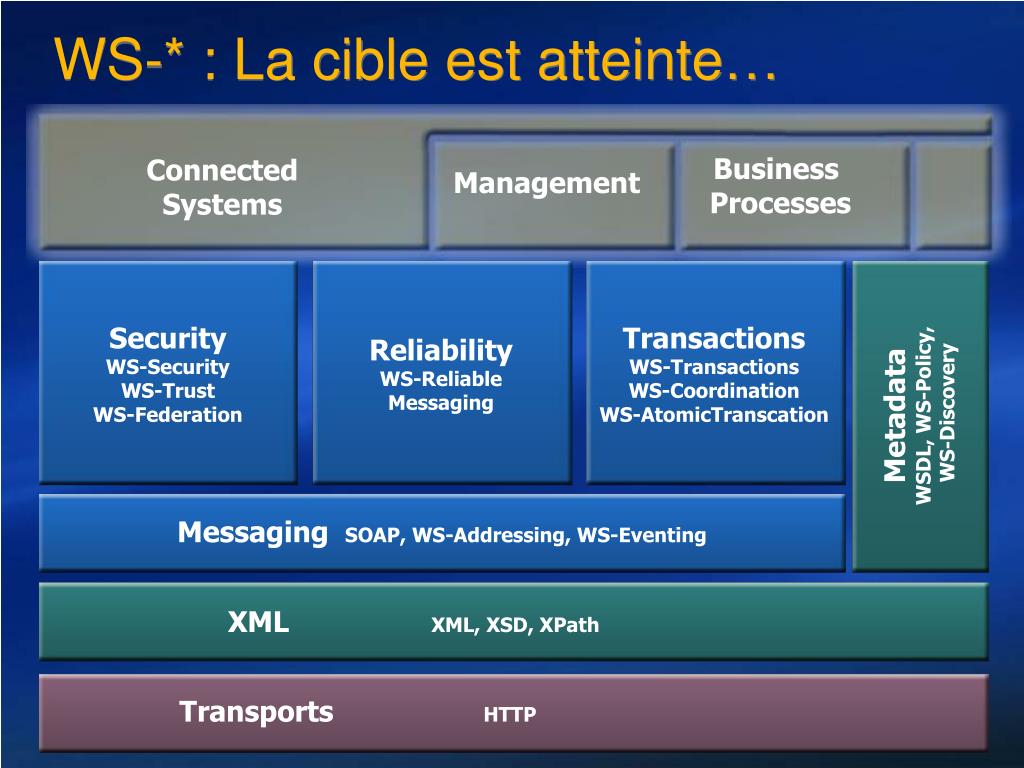 WS-* : La cible est atteinte…

Connected Systems

Management

Business Processes

Security
WS-Security
WS-Trust
WS-Federation

Reliability
WS-Reliable Messaging

Transactions
WS-Transactions
WS-Coordination
WS-AtomicTranscation

Metadata
WSDL, WS-Policy,
WS-Discovery

Messaging SOAP, WS-Addressing, WS-Eventing

XML XML, XSD, XPath

Transports HTTP